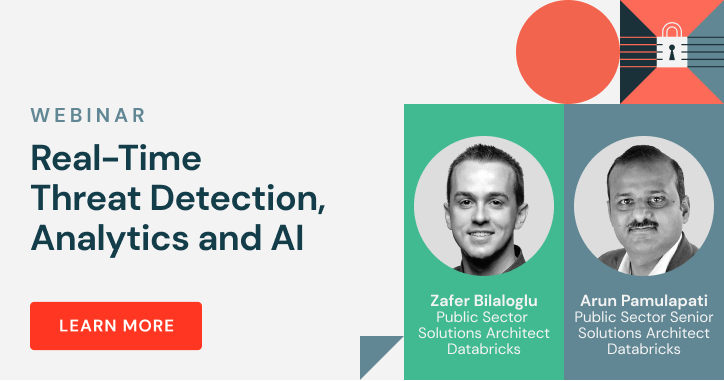 WEBINAR

Real-Time Threat Detection, Analytics and AI

LEARN MORE

Zafer Bilaloglu
Public Sector Solutions Architect
Databricks

Arun Pamulapati
Public Sector Senior Solutions Architect
Databricks